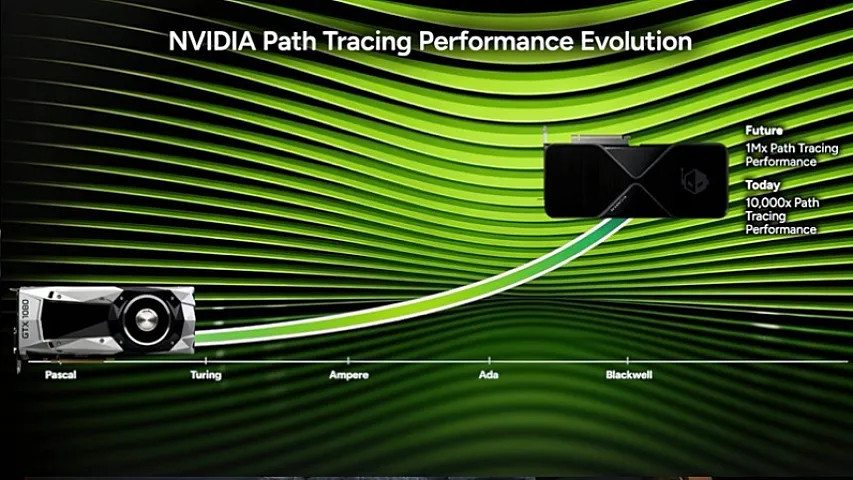 NVIDIA Path Tracing Performance Evolution

Future
1Mx Path Tracing Performance

Today
10,000x Path Tracing Performance

GTX 1080

Pascal
Turing
Ampere
Ada
Blackwell